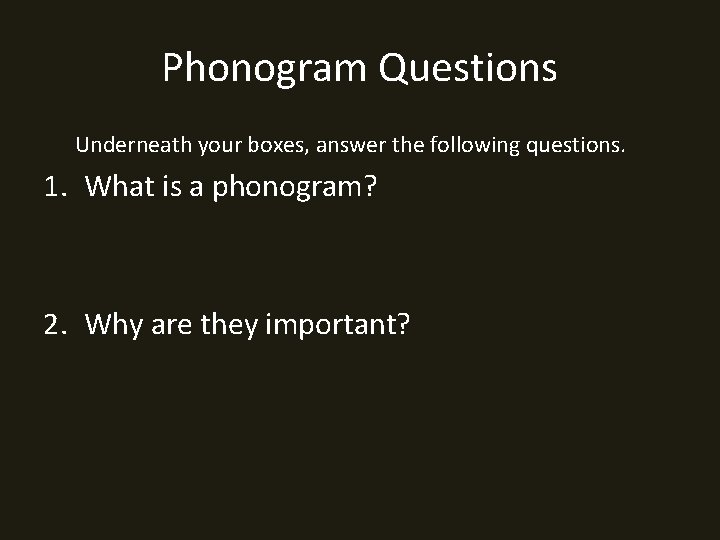 Phonogram Questions

Underneath your boxes, answer the following questions.

1. What is a phonogram?

2. Why are they important?